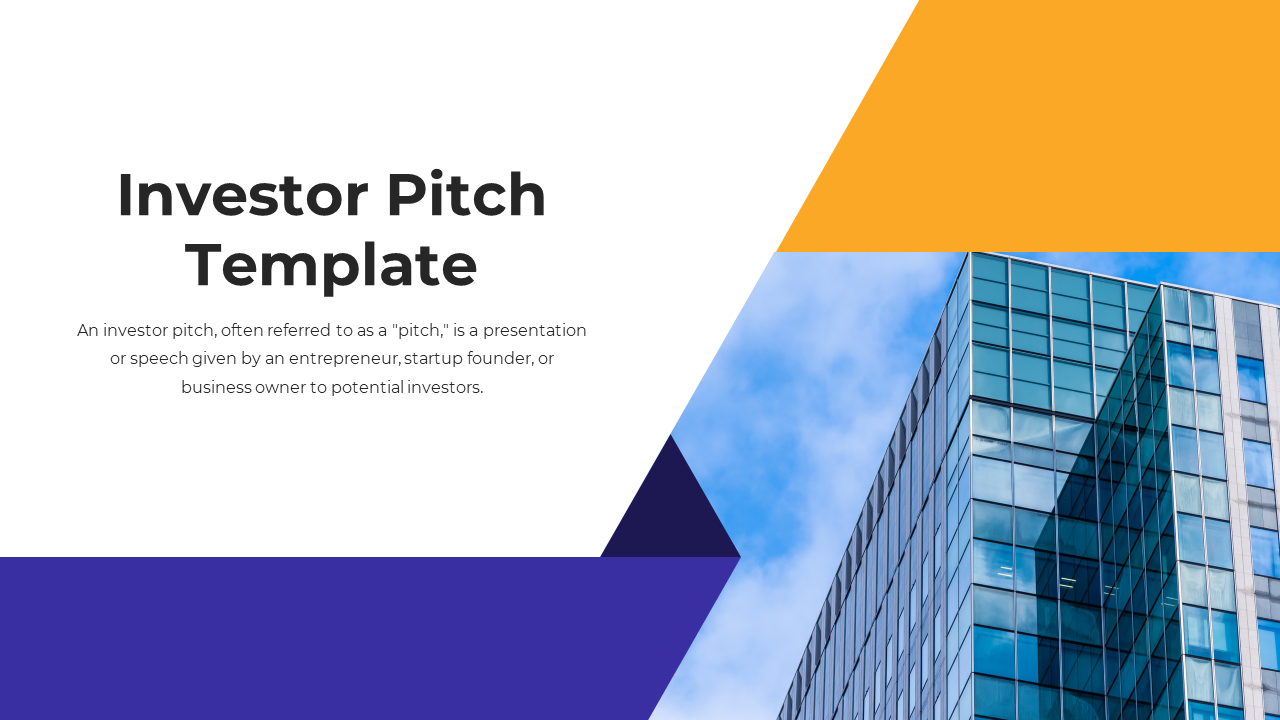 Investor Pitch Template

An investor pitch, often referred to as a "pitch," is a presentation or speech given by an entrepreneur, startup founder, or business owner to potential investors.